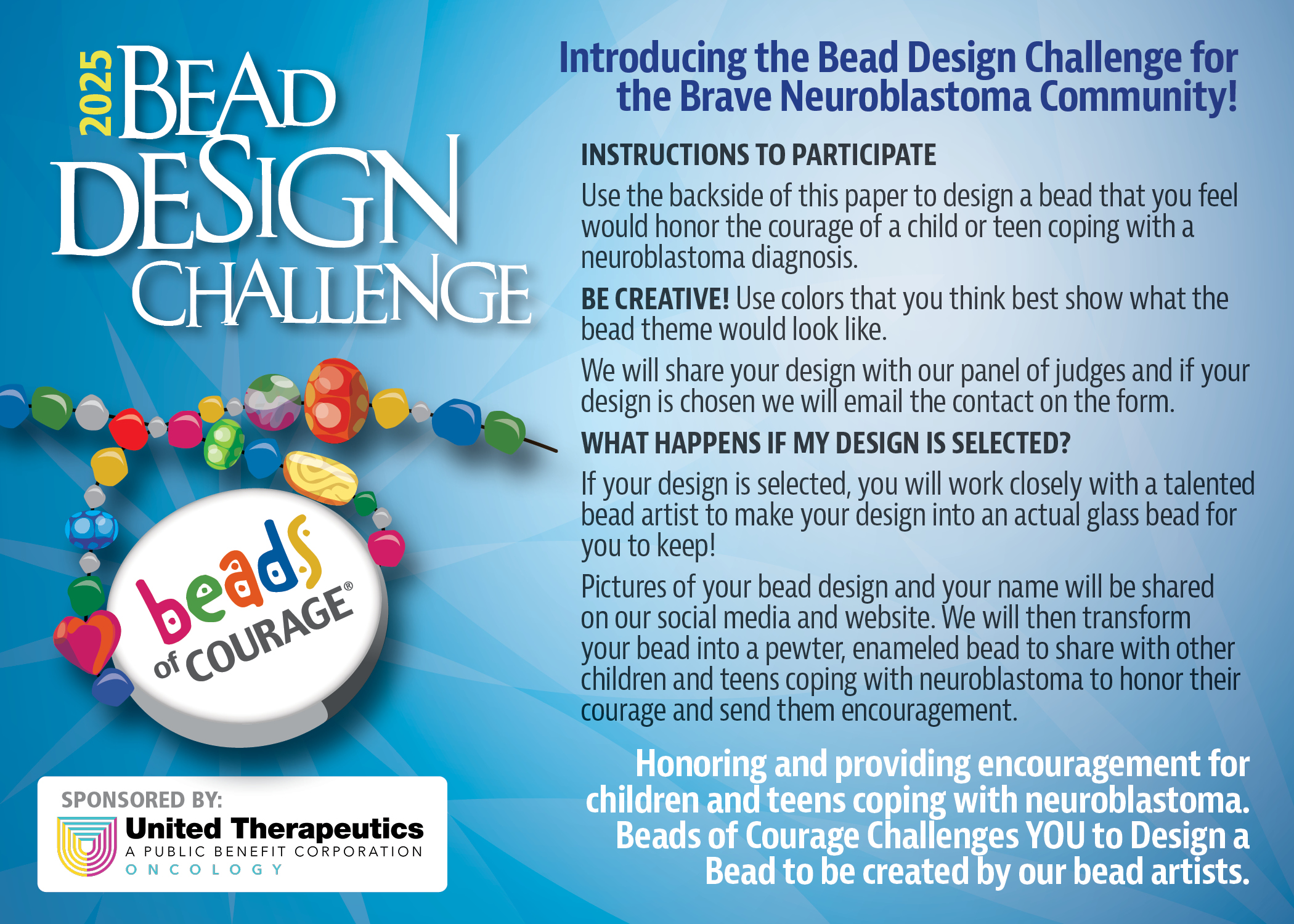 2025 BEAD DESIGN CHALLENGE

beads of COURAGE®

SPONSORED BY:
United Therapeutics
A PUBLIC BENEFIT CORPORATION
ONCOLOGY

Introducing the Bead Design Challenge for the Brave Neuroblastoma Community!

INSTRUCTIONS TO PARTICIPATE

Use the backside of this paper to design a bead that you feel would honor the courage of a child or teen coping with a neuroblastoma diagnosis.

BE CREATIVE! Use colors that you think best show what the bead theme would look like.

We will share your design with our panel of judges and if your design is chosen we will email the contact on the form.

WHAT HAPPENS IF MY DESIGN IS SELECTED?

If your design is selected, you will work closely with a talented bead artist to make your design into an actual glass bead for you to keep!

Pictures of your bead design and your name will be shared on our social media and website. We will then transform your bead into a pewter, enameled bead to share with other children and teens coping with neuroblastoma to honor their courage and send them encouragement.

Honoring and providing encouragement for children and teens coping with neuroblastoma. Beads of Courage Challenges YOU to Design a Bead to be created by our bead artists.